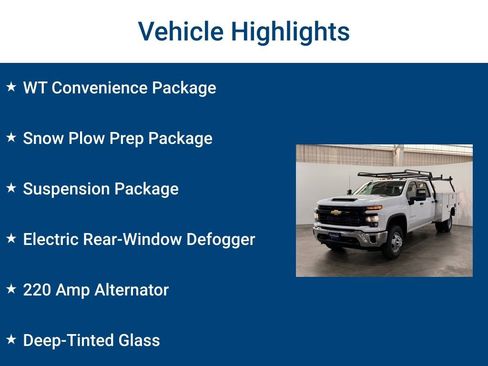 Vehicle Highlights

★ WT Convenience Package

★ Snow Plow Prep Package

★ Suspension Package

★ Electric Rear-Window Defogger

★ 220 Amp Alternator

★ Deep-Tinted Glass